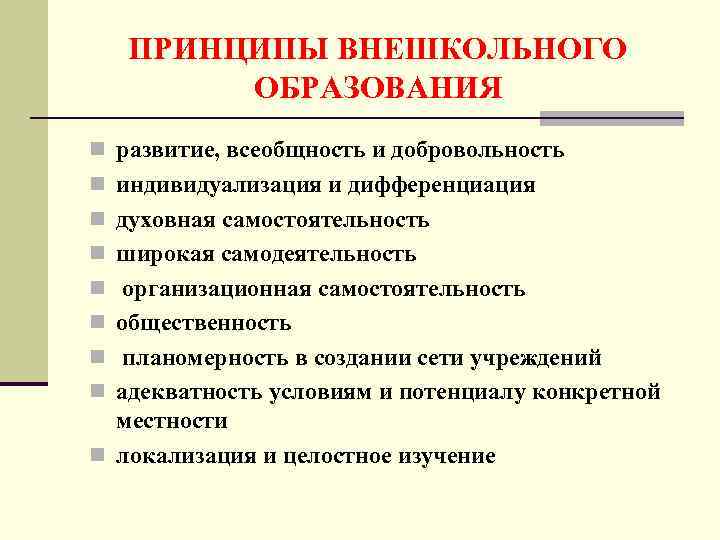 ПРИНЦИПЫ ВНЕШКОЛЬНОГО ОБРАЗОВАНИЯ

- развитие, всеобщность и добровольность
- индивидуализация и дифференциация
- духовная самостоятельность
- широкая самодеятельность
- организационная самостоятельность
- общественность
- планомерность в создании сети учреждений
- адекватность условиям и потенциалу конкретной местности
- локализация и целостное изучение